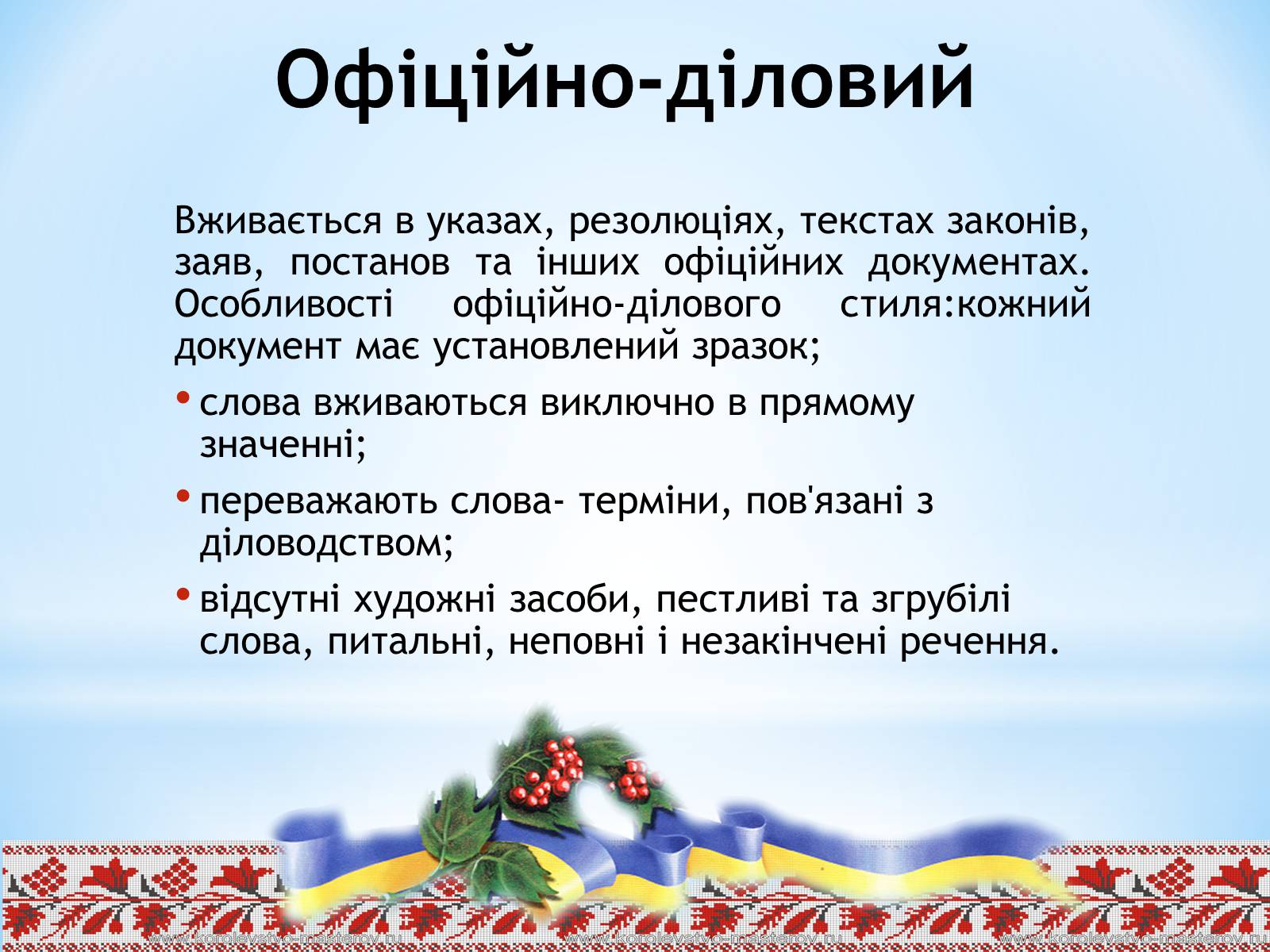 Офіційно-діловий

Вживається в указах, резолюціях, текстах законів, заяв, постанов та інших офіційних документах. Особливості офіційно-ділового стиля:кожний документ має установлений зразок;

• слова вживаються виключно в прямому значенні;

• переважають слова- терміни, пов'язані з діловодством;

• відсутні художні засоби, пестливі та згрубілі слова, питальні, неповні і незакінчені речення.

www.korolevstvo-masterov.ru www.korolevstvo-masterov.ru www.korolevstvo-masterov.ru